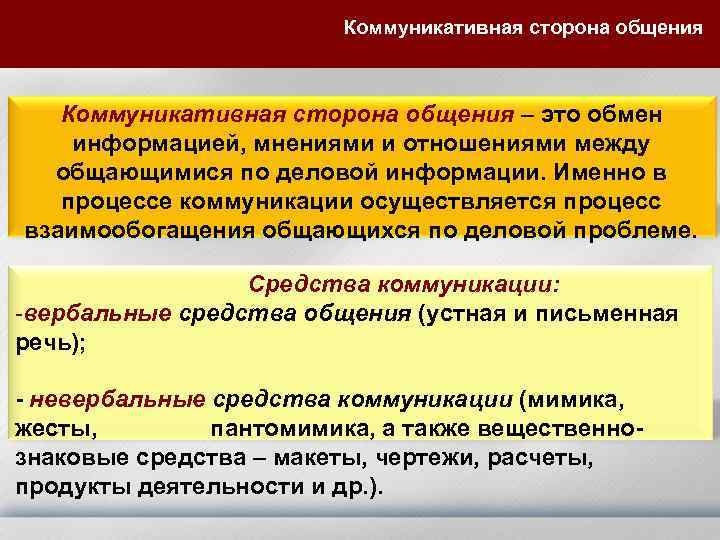 Коммуникативная сторона общения

Коммуникативная сторона общения – это обмен информацией, мнениями и отношениями между общающимися по деловой информации. Именно в процессе коммуникации осуществляется процесс взаимообогащения общающихся по деловой проблеме.

Средства коммуникации:
-вербальные средства общения (устная и письменная речь);

- невербальные средства коммуникации (мимика, жесты, пантомимика, а также вещественно-знаковые средства – макеты, чертежи, расчеты, продукты деятельности и др.).